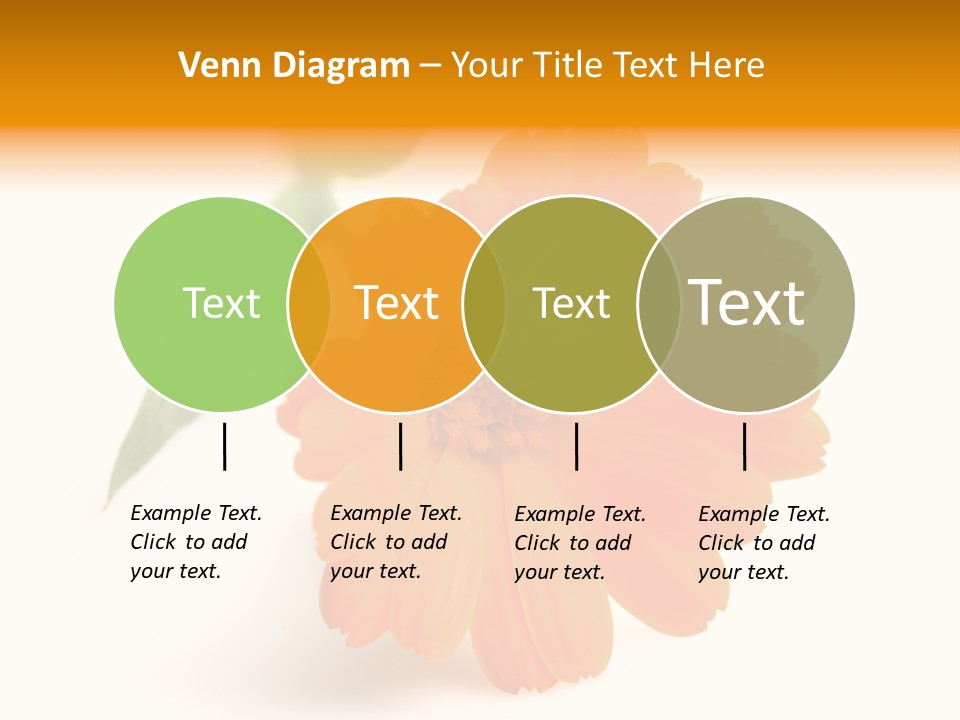 Venn Diagram – Your Title Text Here

Text

Text

Text

Text

Example Text. Click to add your text.

Example Text. Click to add your text.

Example Text. Click to add your text.

Example Text. Click to add your text.